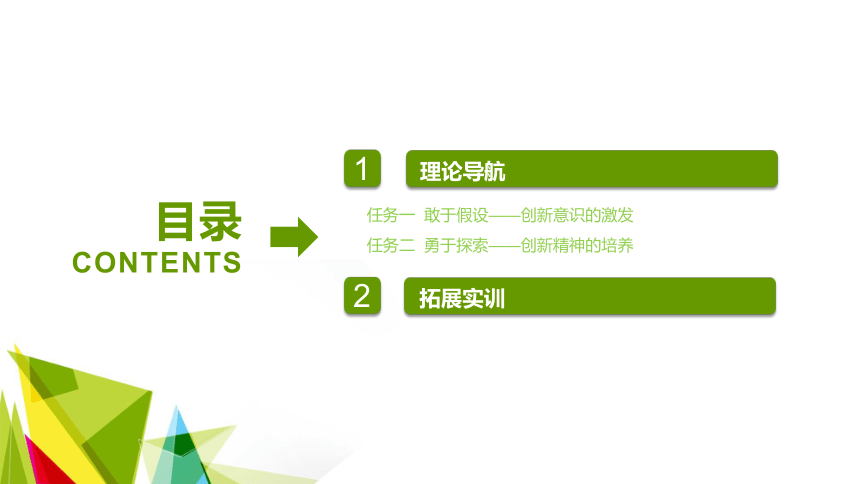 目录
CONTENTS

1 理论导航

任务一 敢于假设——创新意识的激发
任务二 勇于探索——创新精神的培养

2 拓展实训